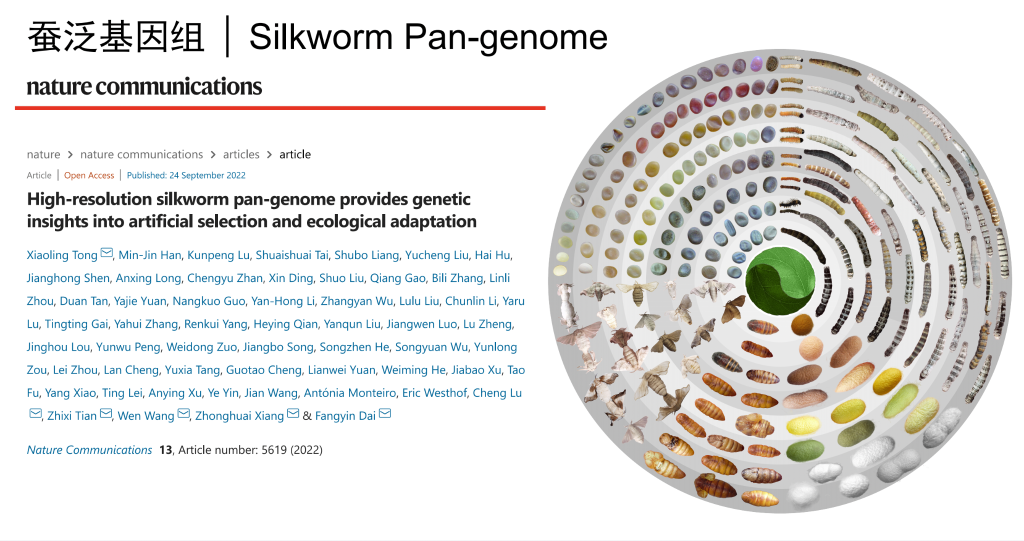 蚕泛基因组 │ Silkworm Pan-genome

nature communications

nature > nature communications > articles > article

Article | Open Access | Published: 24 September 2022

High-resolution silkworm pan-genome provides genetic insights into artificial selection and ecological adaptation

Xiaoling Tong, Min-Jin Han, Kunpeng Lu, Shuaishuai Tai, Shubo Liang, Yucheng Liu, Hai Hu, Jianghong Shen, Anxing Long, Chengyu Zhan, Xin Ding, Shuo Liu, Qiang Gao, Bili Zhang, Linli Zhou, Duan Tan, Yajie Yuan, Nangkuo Guo, Yan-Hong Li, Zhangyan Wu, Lulu Liu, Chunlin Li, Yaru Lu, Tingting Gai, Yahui Zhang, Renkui Yang, Heying Qian, Yanqun Liu, Jiangwen Luo, Lu Zheng, Jinghou Lou, Yunwu Peng, Weidong Zuo, Jiangbo Song, Songzhen He, Songyuan Wu, Yunlong Zou, Lei Zhou, Lan Cheng, Yuxia Tang, Guotao Cheng, Lianwei Yuan, Weiming He, Jiabao Xu, Tao Fu, Yang Xiao, Ting Lei, Anying Xu, Ye Yin, Jian Wang, Antónia Monteiro, Eric Westhof, Cheng Lu, Zhixi Tian, Wen Wang, Zhonghuai Xiang & Fangyin Dai

Nature Communications 13, Article number: 5619 (2022)